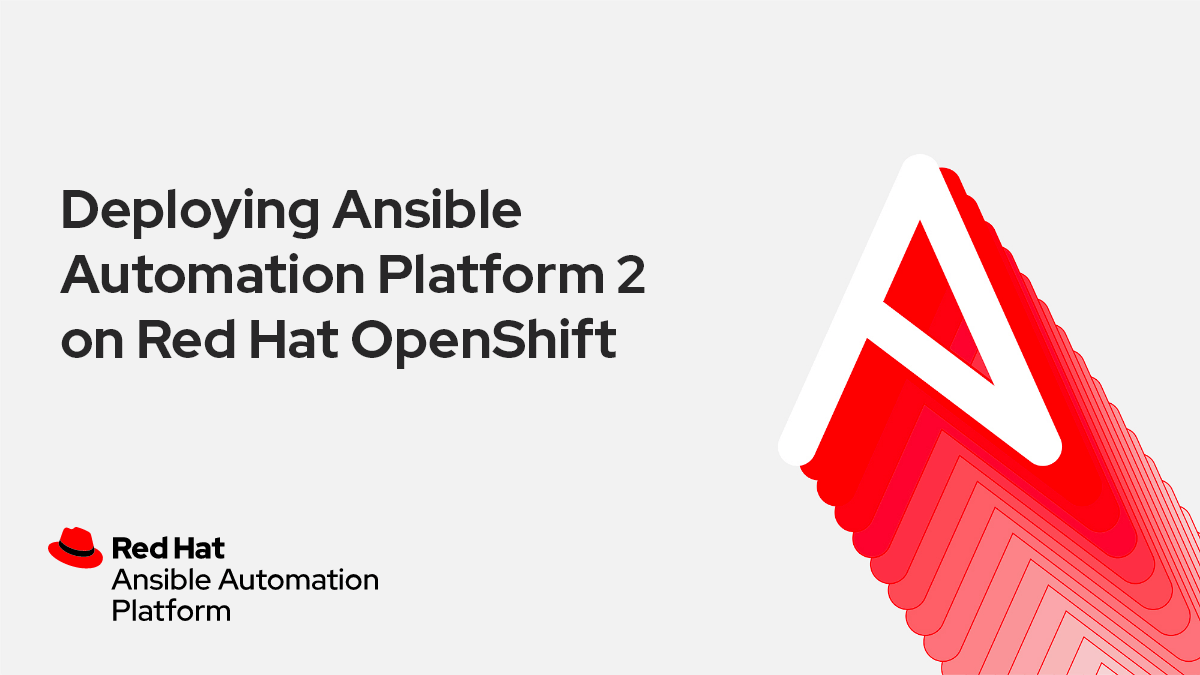 Deploying Ansible Automation Platform 2 on Red Hat OpenShift

Red Hat
Ansible Automation
Platform